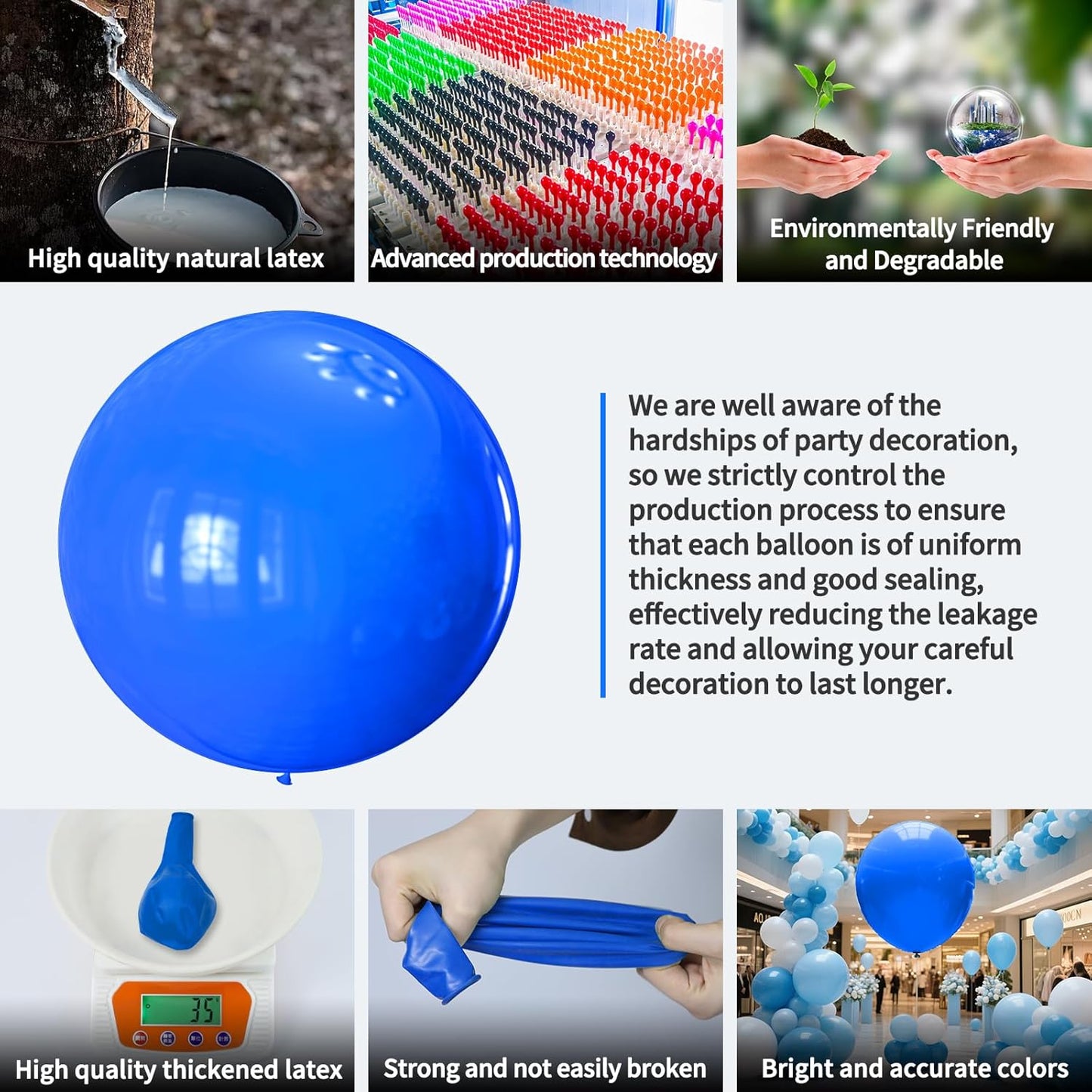 High quality natural latex

Advanced production technology

Environmentally Friendly and Degradable

We are well aware of the hardships of party decoration, so we strictly control the production process to ensure that each balloon is of uniform thickness and good sealing, effectively reducing the leakage rate and allowing your careful decoration to last longer.

35

High quality thickened latex

Strong and not easily broken

Bright and accurate colors